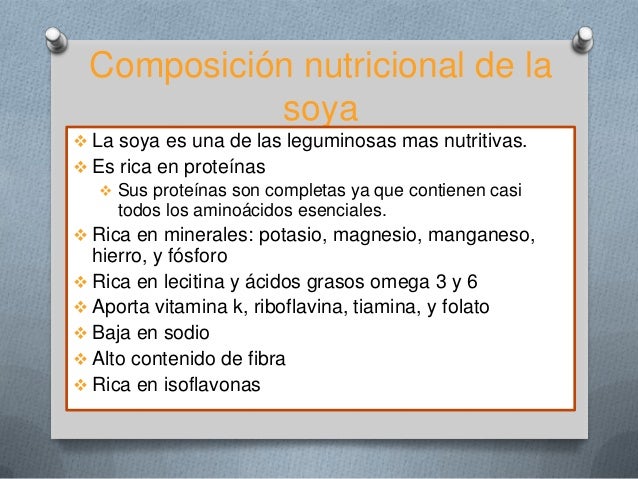 Composición nutricional de la soya

❖ La soya es una de las leguminosas mas nutritivas.
❖ Es rica en proteínas
  ❖ Sus proteínas son completas ya que contienen casi todos los aminoácidos esenciales.
❖ Rica en minerales: potasio, magnesio, manganeso, hierro, y fósforo
❖ Rica en lecitina y ácidos grasos omega 3 y 6
❖ Aporta vitamina k, riboflavina, tiamina, y folato
❖ Baja en sodio
❖ Alto contenido de fibra
❖ Rica en isoflavonas